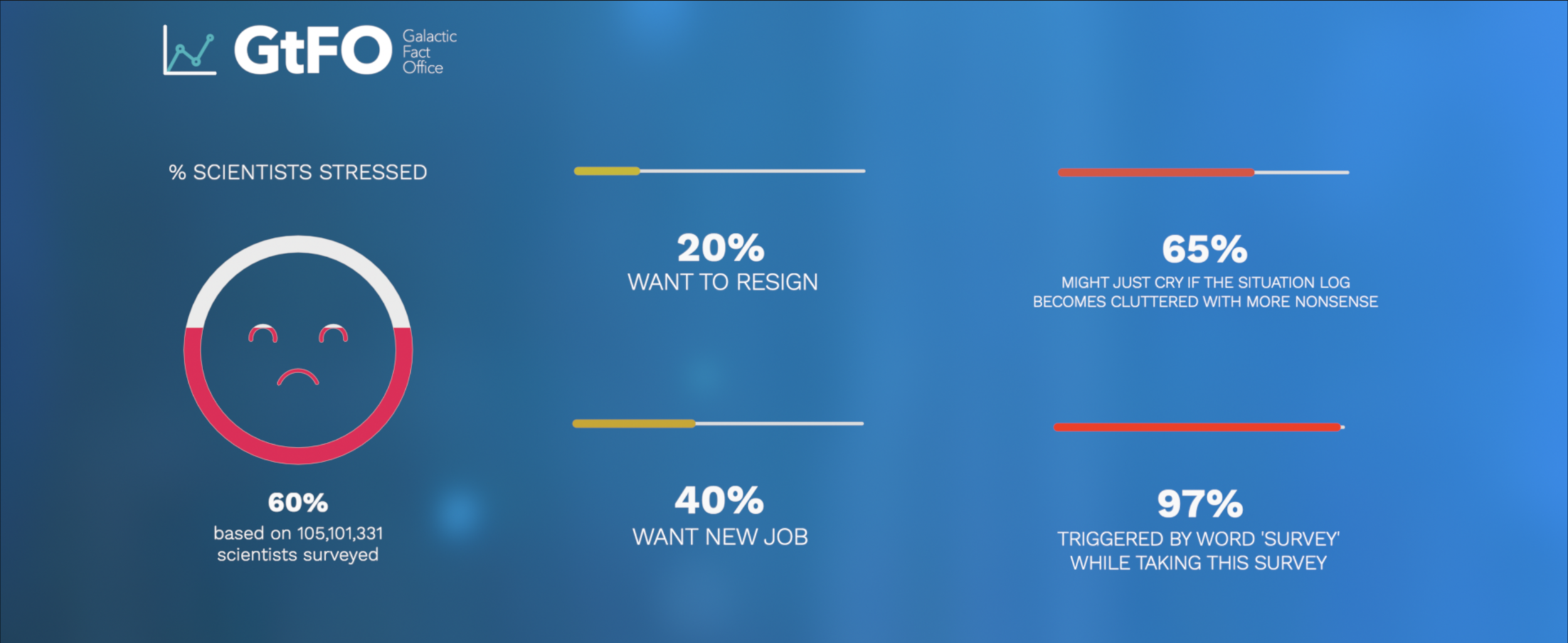 GtFO Galactic Fact Office

% SCIENTISTS STRESSED

60%
based on 105,101,331 scientists surveyed

20%
WANT TO RESIGN

40%
WANT NEW JOB

65%
MIGHT JUST CRY IF THE SITUATION LOG BECOMES CLUTTERED WITH MORE NONSENSE

97%
TRIGGERED BY WORD 'SURVEY' WHILE TAKING THIS SURVEY